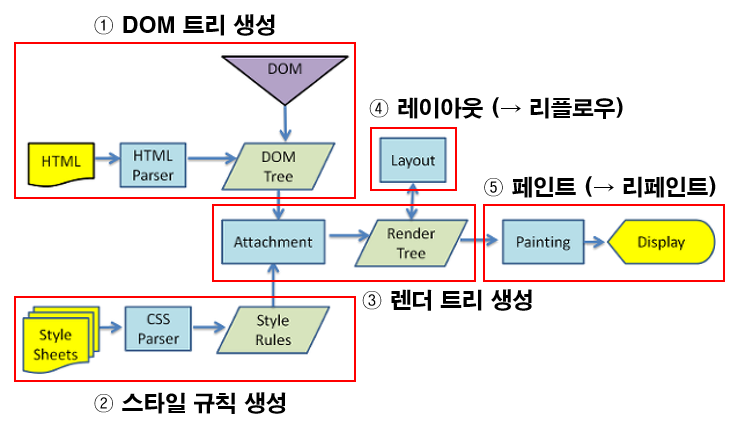 ① DOM 트리 생성

DOM

HTML

HTML Parser

DOM Tree

④ 레이아웃 (→ 리플로우)

Layout

⑤ 페인트 (→ 리페인트)

Attachment

Render Tree

Painting

Display

③ 렌더 트리 생성

Style Sheets

CSS Parser

Style Rules

② 스타일 규칙 생성